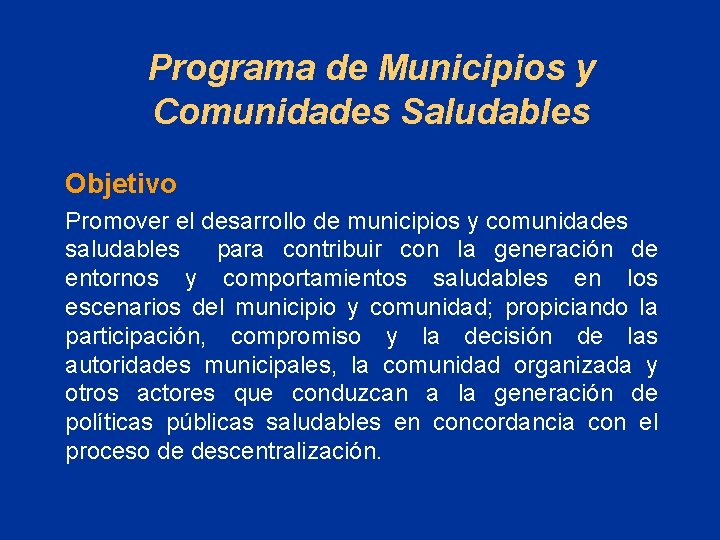 Programa de Municipios y Comunidades Saludables

Objetivo

Promover el desarrollo de municipios y comunidades saludables para contribuir con la generación de entornos y comportamientos saludables en los escenarios del municipio y comunidad; propiciando la participación, compromiso y la decisión de las autoridades municipales, la comunidad organizada y otros actores que conduzcan a la generación de políticas públicas saludables en concordancia con el proceso de descentralización.